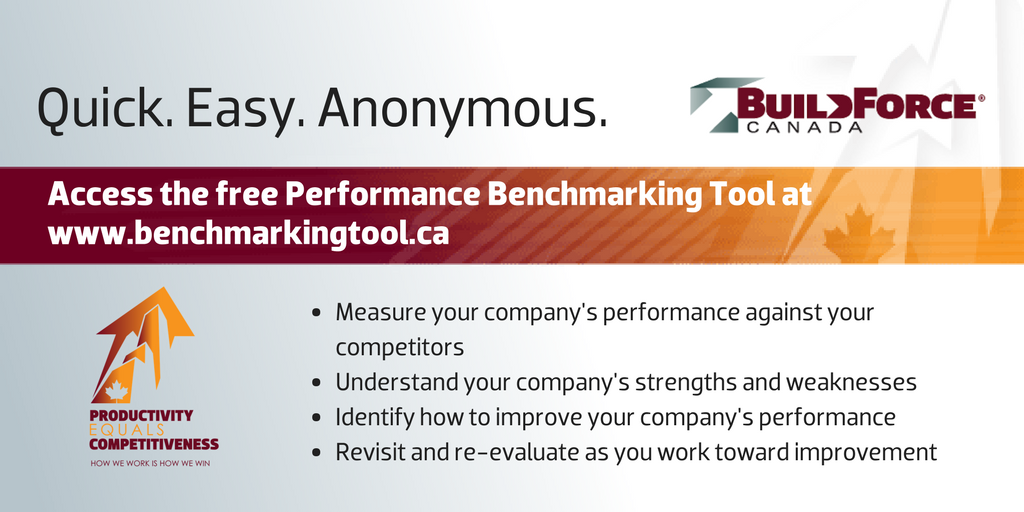 Quick. Easy. Anonymous.

BUILDFORCE®
CANADA

Access the free Performance Benchmarking Tool at www.benchmarkingtool.ca

PRODUCTIVITY
EQUALS
COMPETITIVENESS
HOW WE WORK IS HOW WE WIN

- Measure your company's performance against your competitors
- Understand your company's strengths and weaknesses
- Identify how to improve your company's performance
- Revisit and re-evaluate as you work toward improvement